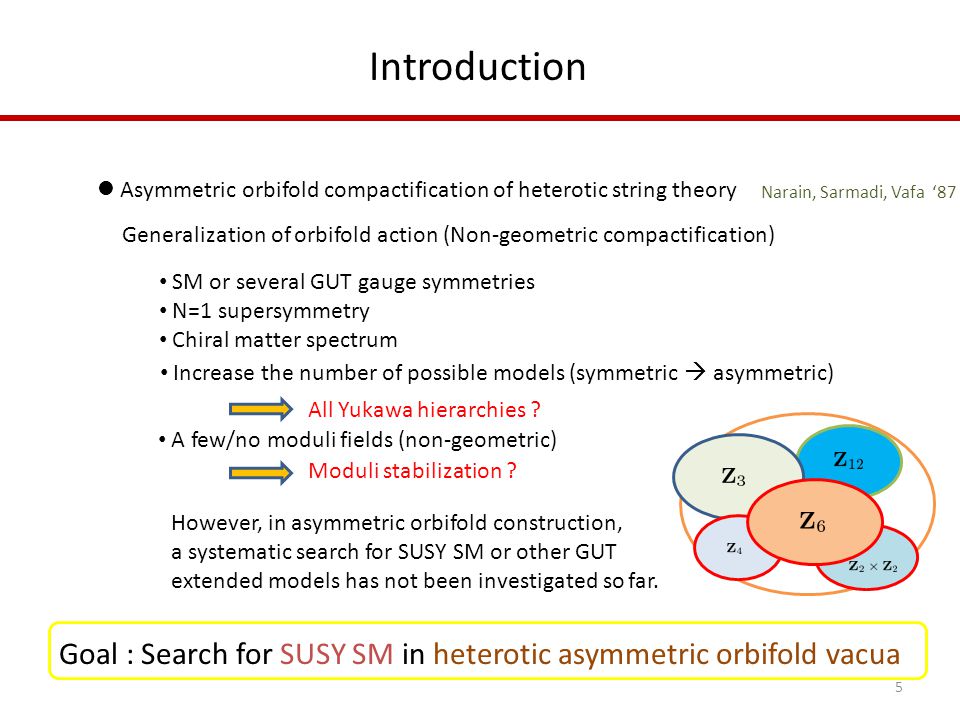 Introduction

● Asymmetric orbifold compactification of heterotic string theory

Narain, Sarmadi, Vafa '87

Generalization of orbifold action (Non-geometric compactification)

• SM or several GUT gauge symmetries
• N=1 supersymmetry
• Chiral matter spectrum
• Increase the number of possible models (symmetric → asymmetric)

All Yukawa hierarchies ?

• A few/no moduli fields (non-geometric)

Moduli stabilization ?

However, in asymmetric orbifold construction, a systematic search for SUSY SM or other GUT extended models has not been investigated so far.

$\mathbf{Z}_3$

$\mathbf{Z}_{12}$

$\mathbf{Z}_6$

$\mathbf{Z}_4$

$\mathbf{Z}_2 \times \mathbf{Z}_2$

Goal : Search for SUSY SM in heterotic asymmetric orbifold vacua

5